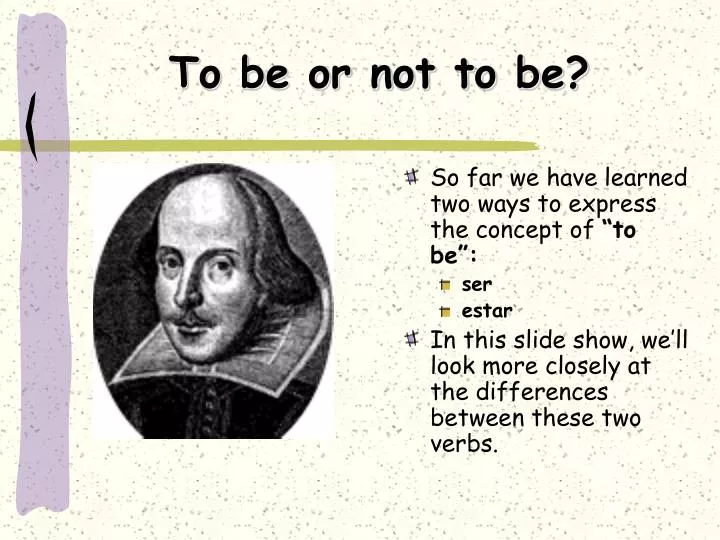 To be or not to be?

So far we have learned two ways to express the concept of "to be":

ser

estar

In this slide show, we'll look more closely at the differences between these two verbs.